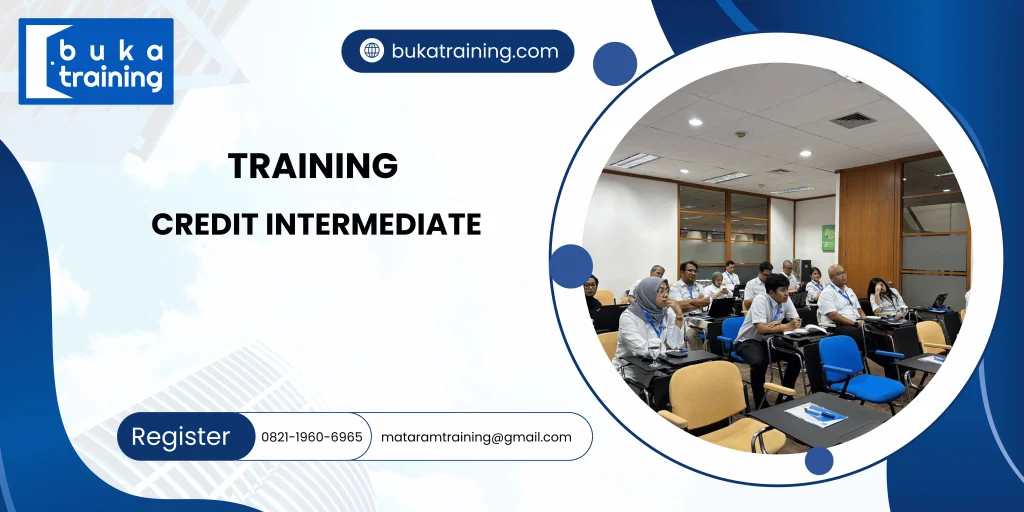 buka training

bukatraining.com

TRAINING

CREDIT INTERMEDIATE

Register 0821-1960-6965 mataramtraining@gmail.com